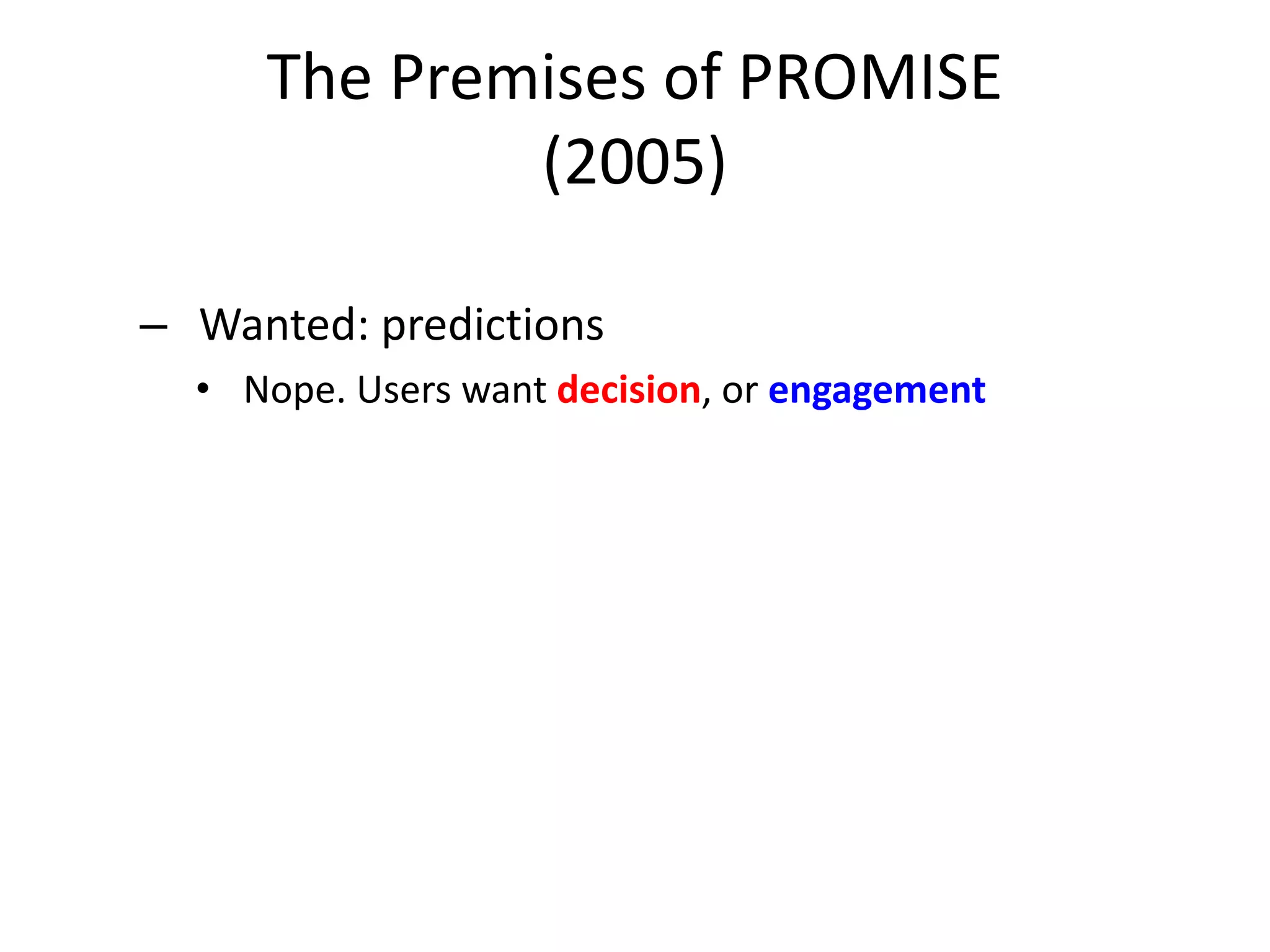 The Premises of PROMISE (2005)

– Wanted: predictions
  • Nope. Users want decision, or engagement